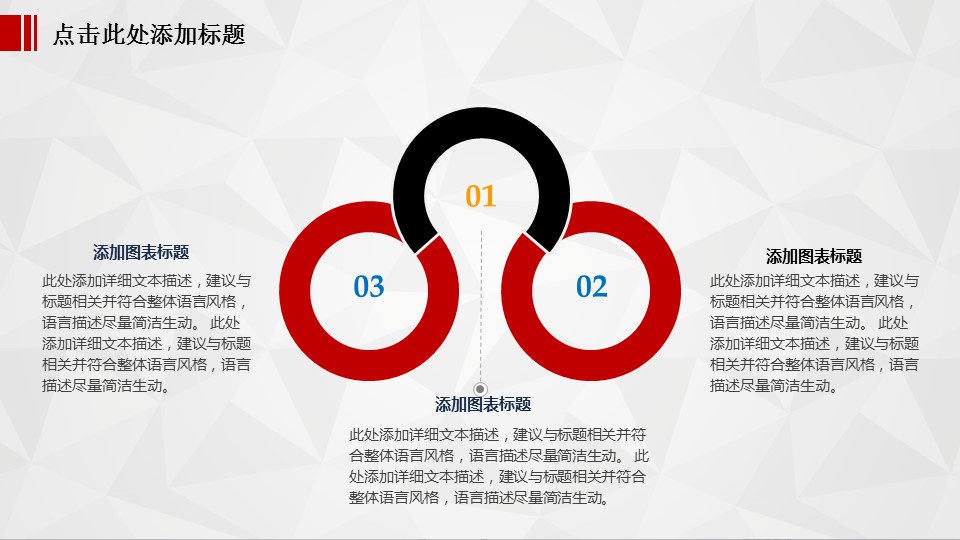 点击此处添加标题

01

03

02

添加图表标题

此处添加详细文本描述，建议与标题相关并符合整体语言风格，语言描述尽量简洁生动。 此处添加详细文本描述，建议与标题相关并符合整体语言风格，语言描述尽量简洁生动。

添加图表标题

此处添加详细文本描述，建议与标题相关并符合整体语言风格，语言描述尽量简洁生动。 此处添加详细文本描述，建议与标题相关并符合整体语言风格，语言描述尽量简洁生动。

添加图表标题

此处添加详细文本描述，建议与标题相关并符合整体语言风格，语言描述尽量简洁生动。 此处添加详细文本描述，建议与标题相关并符合整体语言风格，语言描述尽量简洁生动。